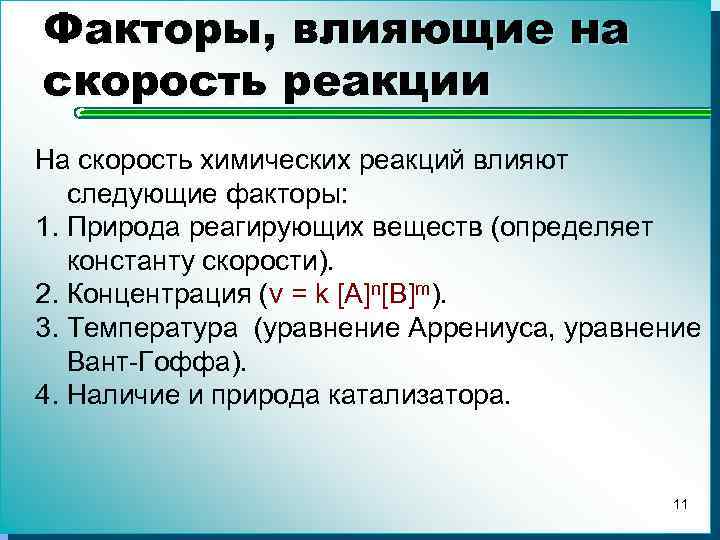 Факторы, влияющие на скорость реакции

На скорость химических реакций влияют следующие факторы:
1. Природа реагирующих веществ (определяет константу скорости).
2. Концентрация ($v = k [A]^n[B]^m$).
3. Температура (уравнение Аррениуса, уравнение Вант-Гоффа).
4. Наличие и природа катализатора.

11